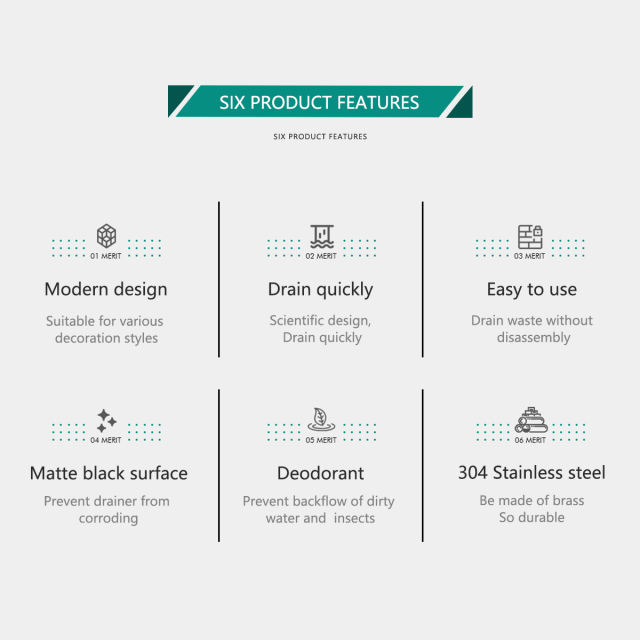 SIX PRODUCT FEATURES

SIX PRODUCT FEATURES

01 MERIT

Modern design

Suitable for various decoration styles

02 MERIT

Drain quickly

Scientific design, Drain quickly

03 MERIT

Easy to use

Drain waste without disassembly

04 MERIT

Matte black surface

Prevent drainer from corroding

05 MERIT

Deodorant

Prevent backflow of dirty water and insects

06 MERIT

304 Stainless steel

Be made of brass So durable